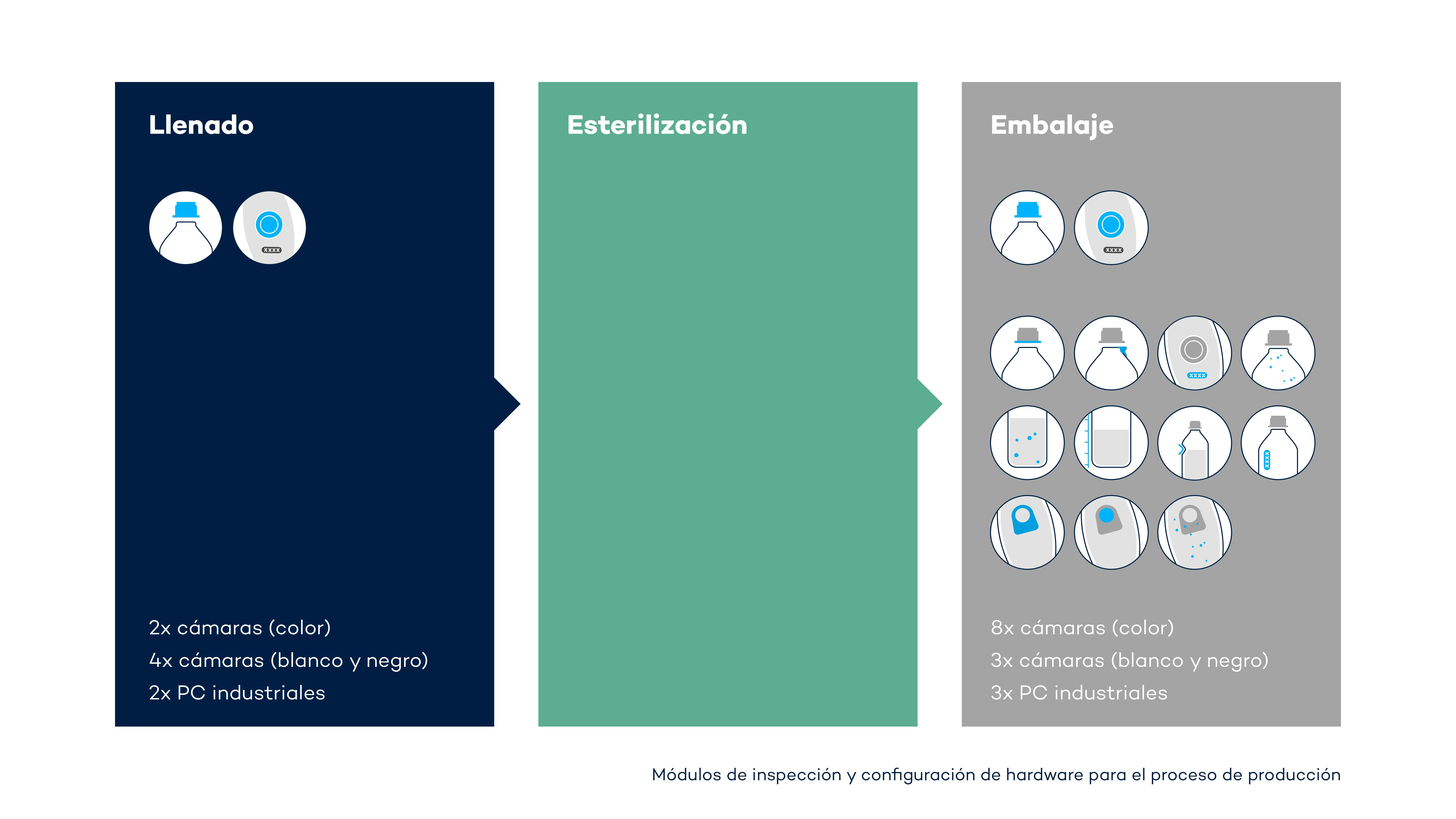 Llenado

xxxx

2x cámaras (color)
4x cámaras (blanco y negro)
2x PC industriales

Esterilización

Embalaje

xxxx

xxxx

xxxx

8x cámaras (color)
3x cámaras (blanco y negro)
3x PC industriales

Módulos de inspección y configuración de hardware para el proceso de producción